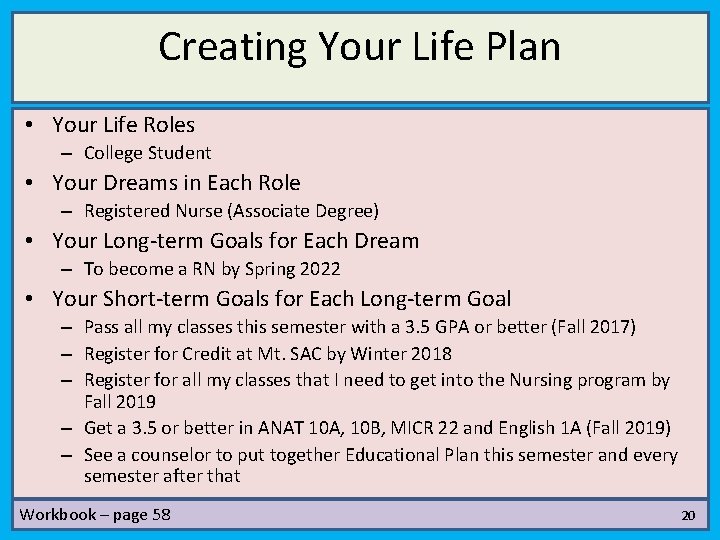 Creating Your Life Plan

• Your Life Roles
  – College Student
• Your Dreams in Each Role
  – Registered Nurse (Associate Degree)
• Your Long-term Goals for Each Dream
  – To become a RN by Spring 2022
• Your Short-term Goals for Each Long-term Goal
  – Pass all my classes this semester with a 3.5 GPA or better (Fall 2017)
  – Register for Credit at Mt. SAC by Winter 2018
  – Register for all my classes that I need to get into the Nursing program by Fall 2019
  – Get a 3.5 or better in ANAT 10A, 10B, MICR 22 and English 1A (Fall 2019)
  – See a counselor to put together Educational Plan this semester and every semester after that

Workbook – page 58

20